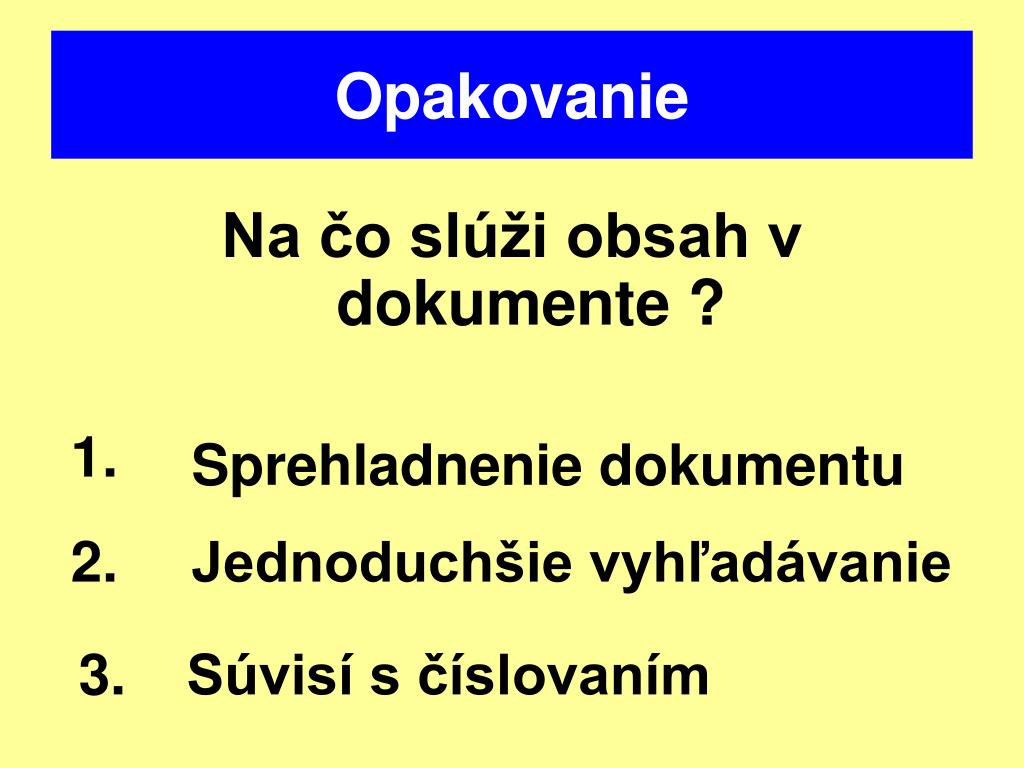 Opakovanie

Na čo slúži obsah v dokumente ?

1. Sprehladnenie dokumentu

2. Jednoduchšie vyhľadávanie

3. Súvisí s číslovaním